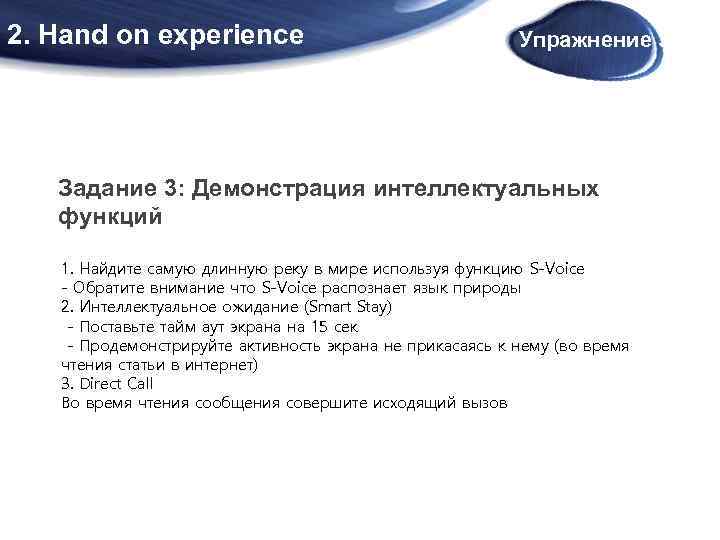 2. Hand on experience

Упражнение

Задание 3: Демонстрация интеллектуальных функций

1. Найдите самую длинную реку в мире используя функцию S-Voice
- Обратите внимание что S-Voice распознает язык природы
2. Интеллектуальное ожидание (Smart Stay)
- Поставьте тайм аут экрана на 15 сек
- Продемонстрируйте активность экрана не прикасаясь к нему (во время чтения статьи в интернет)
3. Direct Call
Во время чтения сообщения совершите исходящий вызов